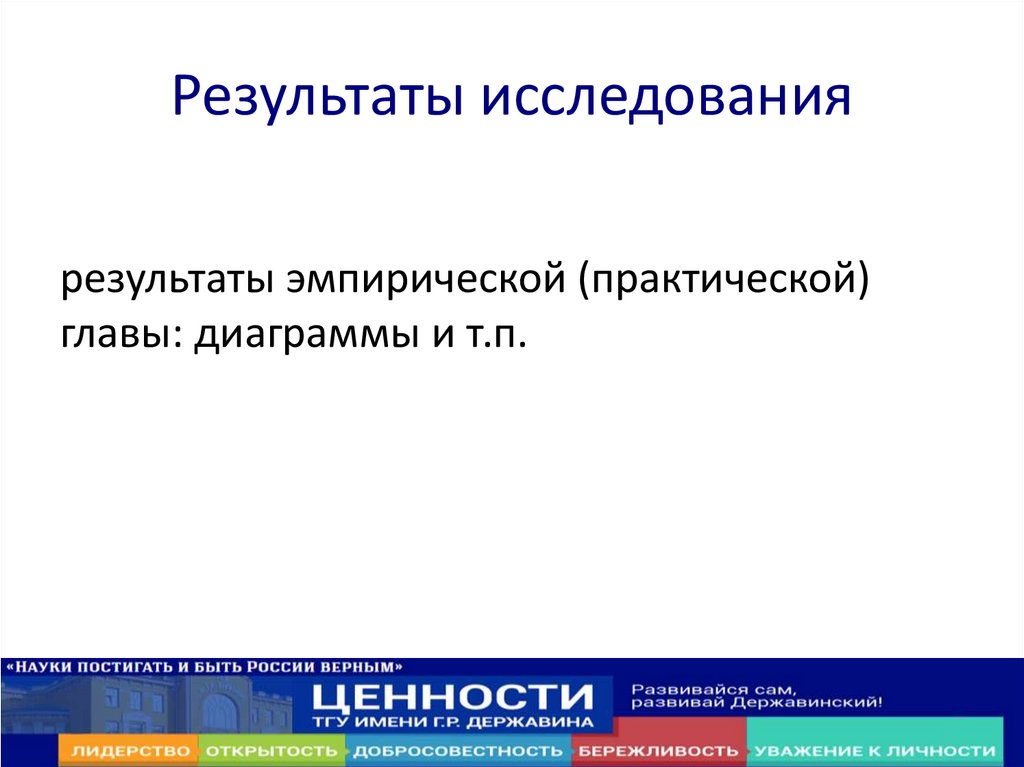 Результаты исследования

результаты эмпирической (практической) главы: диаграммы и т.п.

«НАУКИ ПОСТИГАТЬ И БЫТЬ РОССИИ ВЕРНЫМ»

ЦЕННОСТИ
ТГУ ИМЕНИ Г.Р. ДЕРЖАВИНА

Развивайся сам, развивай Державинский!

ЛИДЕРСТВО ОТКРЫТОСТЬ ДОБРОСОВЕСТНОСТЬ БЕРЕЖЛИВОСТЬ УВАЖЕНИЕ К ЛИЧНОСТИ